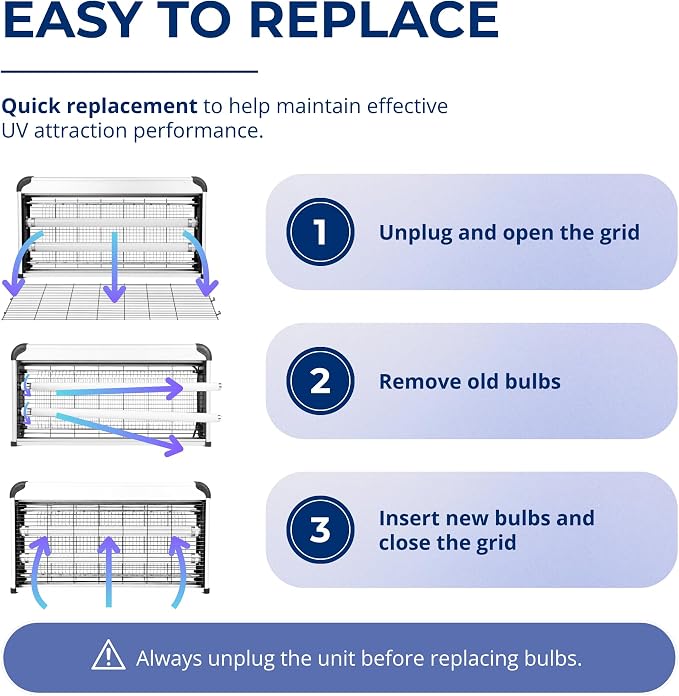 EASY TO REPLACE

Quick replacement to help maintain effective UV attraction performance.

1 Unplug and open the grid

2 Remove old bulbs

3 Insert new bulbs and close the grid

Always unplug the unit before replacing bulbs.